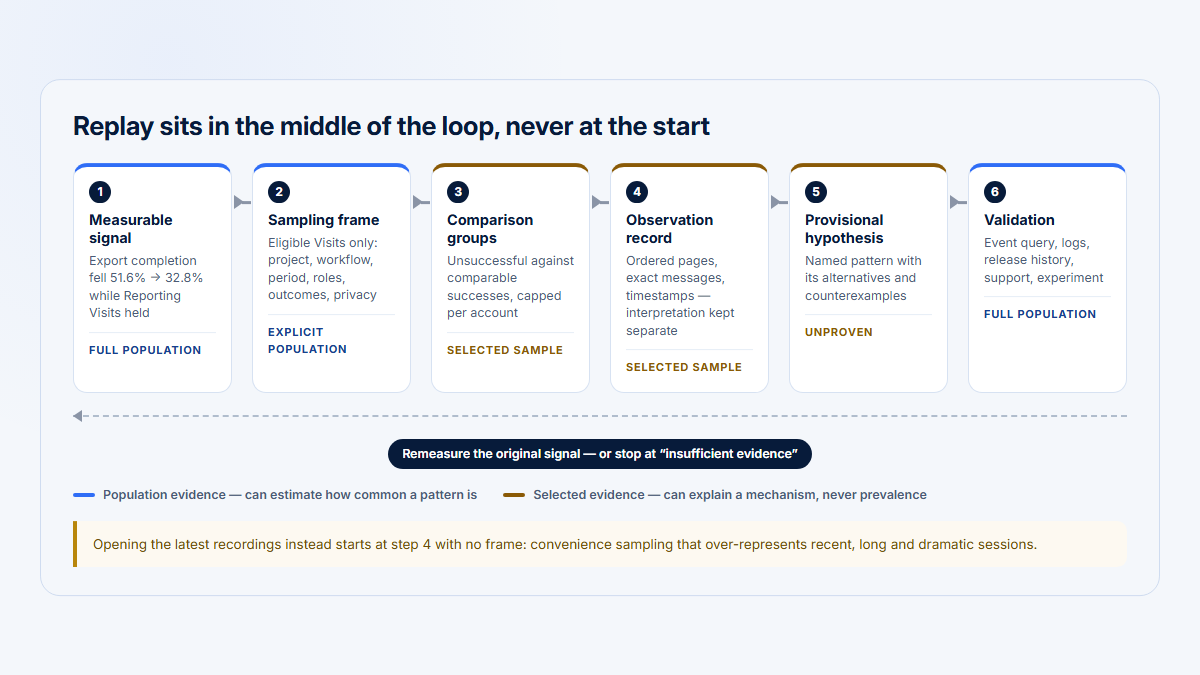 Replay sits in the middle of the loop, never at the start

1
Measurable signal
Export completion fell 51.6% → 32.8% while Reporting Visits held
FULL POPULATION

2
Sampling frame
Eligible Visits only: project, workflow, period, roles, outcomes, privacy
EXPLICIT POPULATION

3
Comparison groups
Unsuccessful against comparable successes, capped per account
SELECTED SAMPLE

4
Observation record
Ordered pages, exact messages, timestamps — interpretation kept separate
SELECTED SAMPLE

5
Provisional hypothesis
Named pattern with its alternatives and counterexamples
UNPROVEN

6
Validation
Event query, logs, release history, support, experiment
FULL POPULATION

Remeasure the original signal — or stop at "insufficient evidence"

Population evidence — can estimate how common a pattern is
Selected evidence — can explain a mechanism, never prevalence

Opening the latest recordings instead starts at step 4 with no frame: convenience sampling that over-represents recent, long and dramatic sessions.